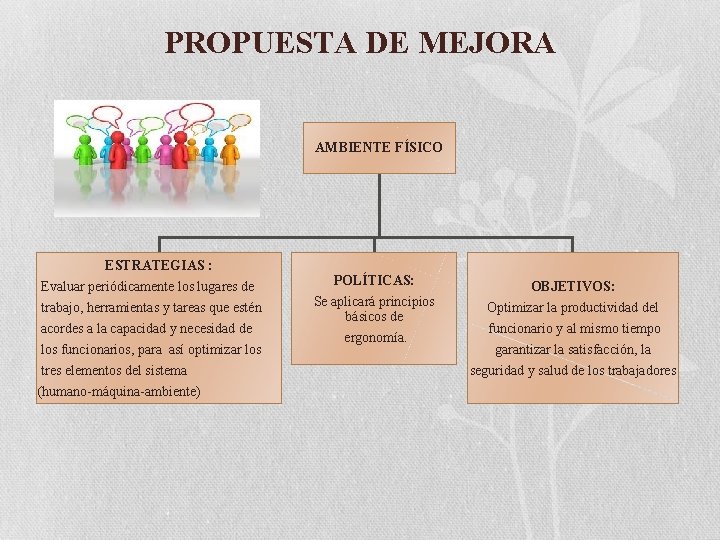 PROPUESTA DE MEJORA

AMBIENTE FÍSICO

ESTRATEGIAS :
Evaluar periódicamente los lugares de trabajo, herramientas y tareas que estén acordes a la capacidad y necesidad de los funcionarios, para así optimizar los tres elementos del sistema (humano-máquina-ambiente)

POLÍTICAS:
Se aplicará principios básicos de ergonomía.

OBJETIVOS:
Optimizar la productividad del funcionario y al mismo tiempo garantizar la satisfacción, la seguridad y salud de los trabajadores